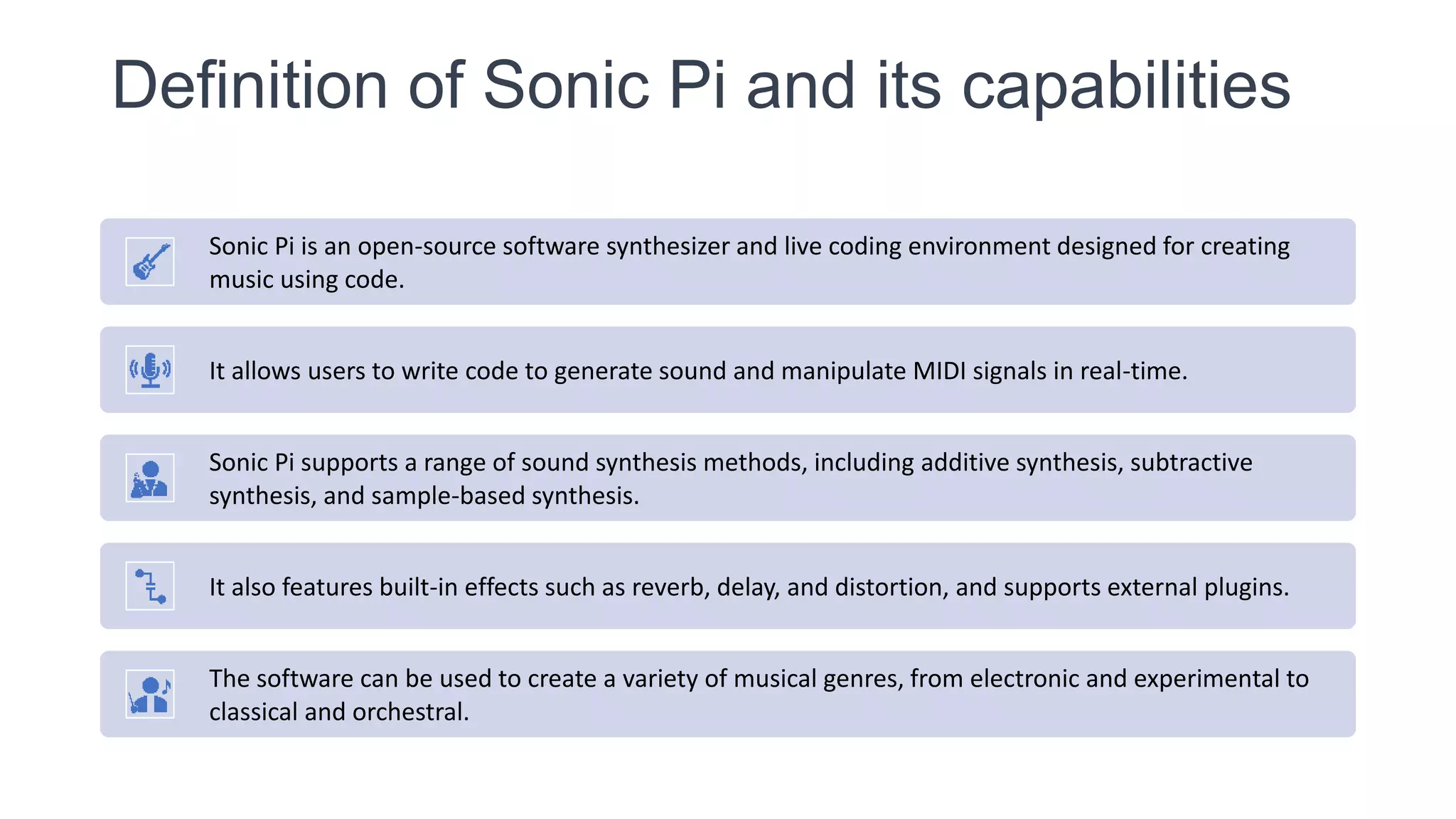 Definition of Sonic Pi and its capabilities

Sonic Pi is an open-source software synthesizer and live coding environment designed for creating music using code.

It allows users to write code to generate sound and manipulate MIDI signals in real-time.

Sonic Pi supports a range of sound synthesis methods, including additive synthesis, subtractive synthesis, and sample-based synthesis.

It also features built-in effects such as reverb, delay, and distortion, and supports external plugins.

The software can be used to create a variety of musical genres, from electronic and experimental to classical and orchestral.